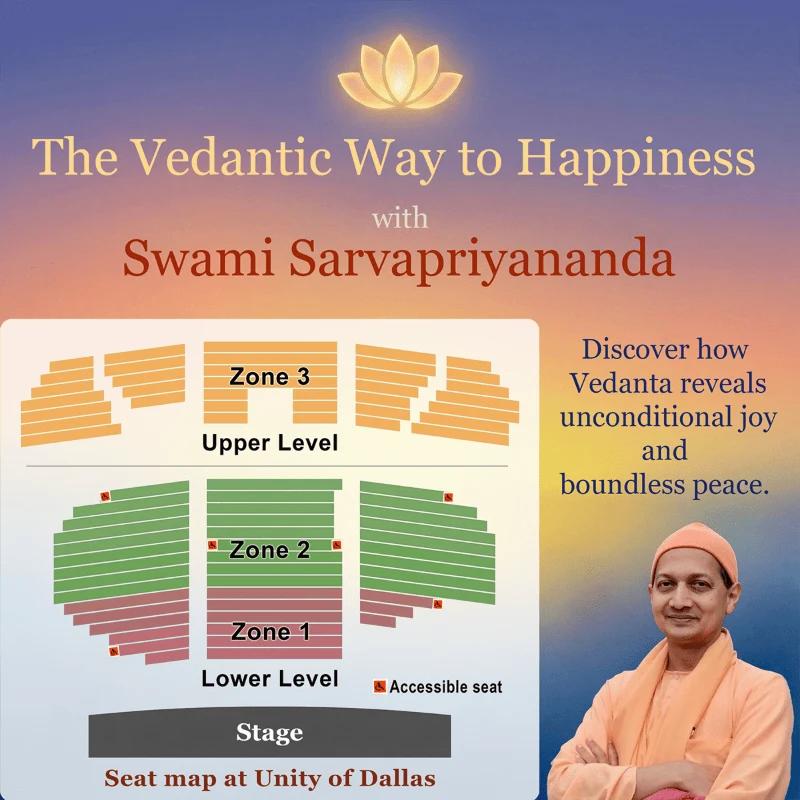 The Vedantic Way to Happiness

with

Swami Sarvapriyananda

Zone 3

Upper Level

Zone 2

Zone 1

Lower Level

Accessible seat

Stage

Seat map at Unity of Dallas

Discover how Vedanta reveals unconditional joy and boundless peace.